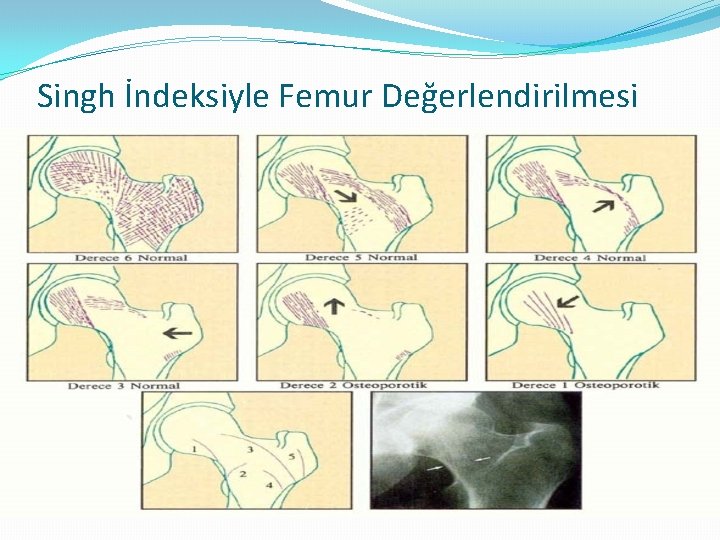 Singh İndeksiyle Femur Değerlendirilmesi

Derece 6 Normal

Derece 5 Normal

Derece 4 Normal

Derece 3 Normal

Derece 2 Osteoporotik

Derece 1 Osteoporotik

1
3
5
2
4